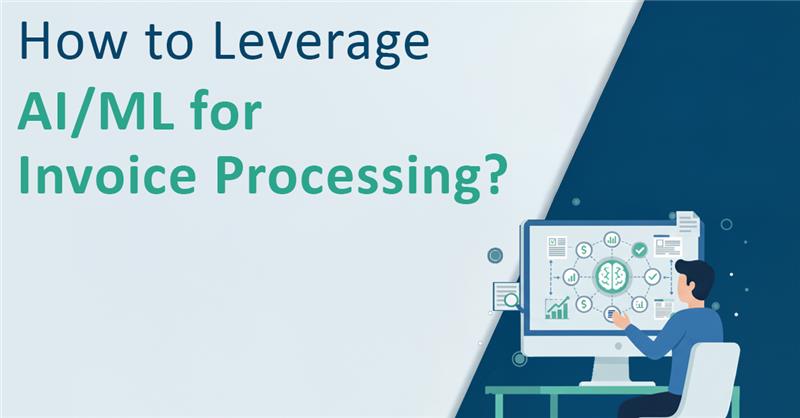 How to Leverage
AI/ML for
Invoice Processing?